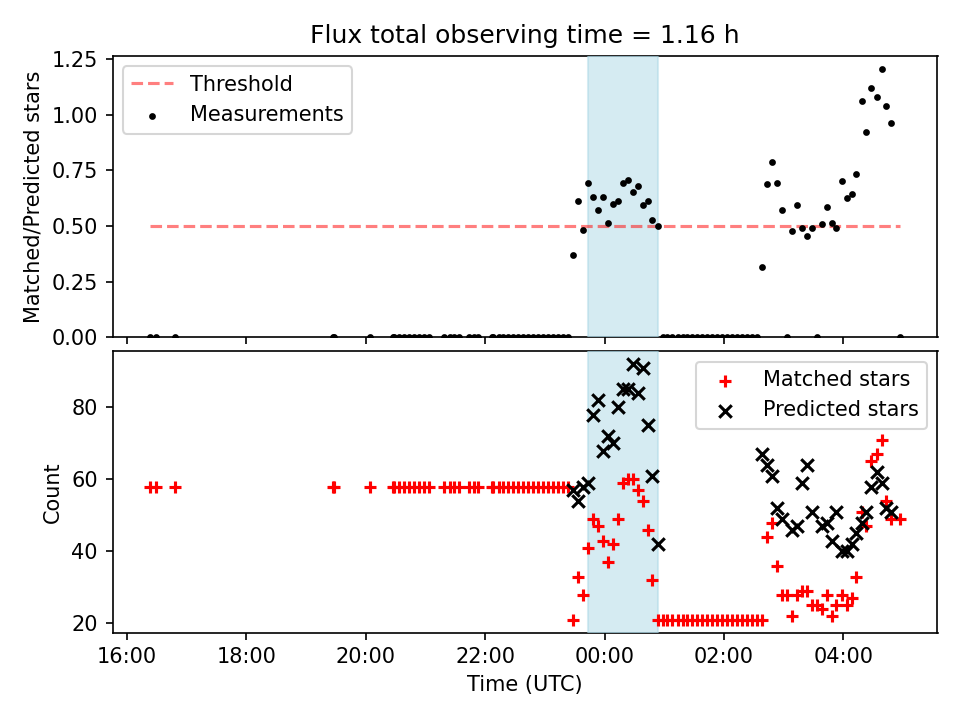 Flux total observing time = 1.16 h

Threshold
Measurements

Matched/Predicted stars

1.25
1.00
0.75
0.50
0.25
0.00

Matched stars
Predicted stars

Count

80
60
40
20

16:00
18:00
20:00
22:00
00:00
02:00
04:00

Time (UTC)